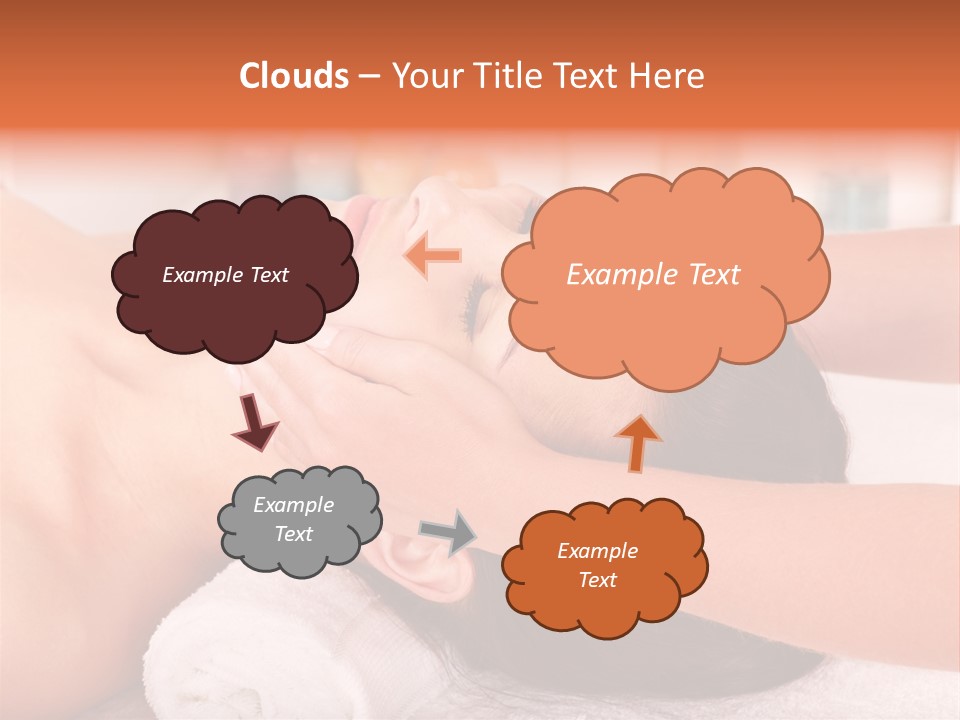 Clouds – Your Title Text Here

Example Text

Example Text

Example Text

Example Text